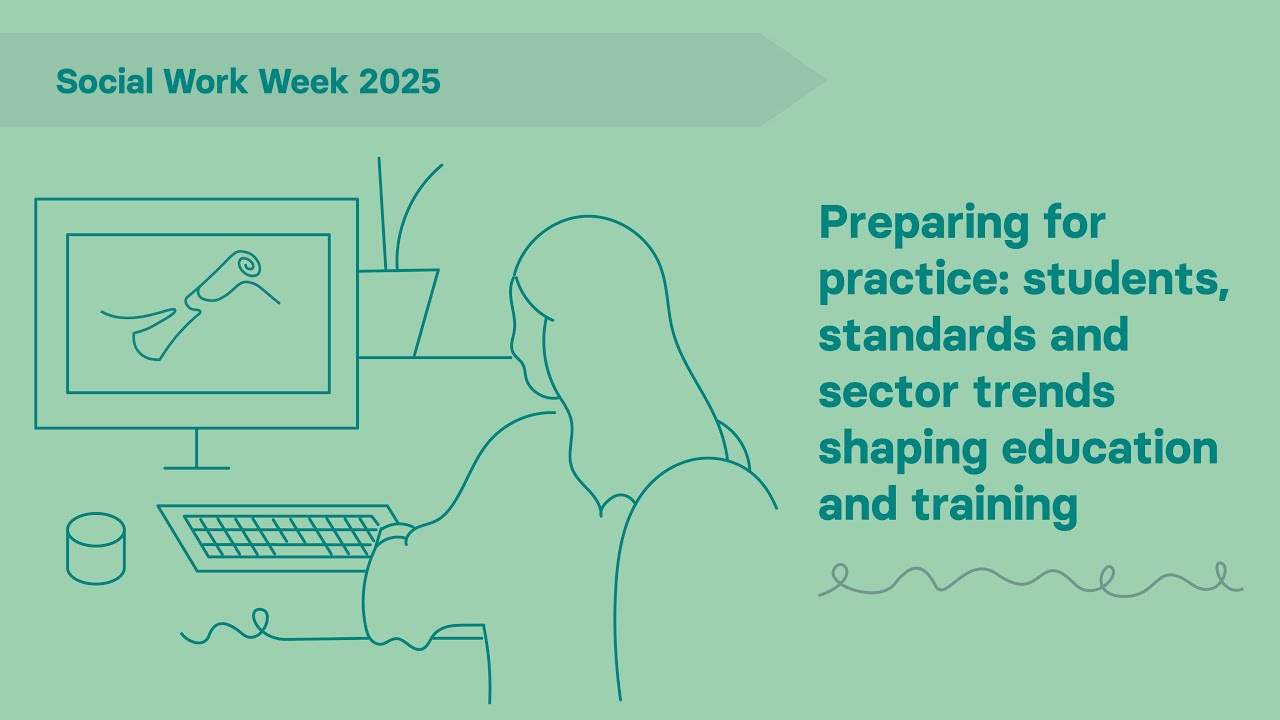 Social Work Week 2025

Preparing for practice: students, standards and sector trends shaping education and training